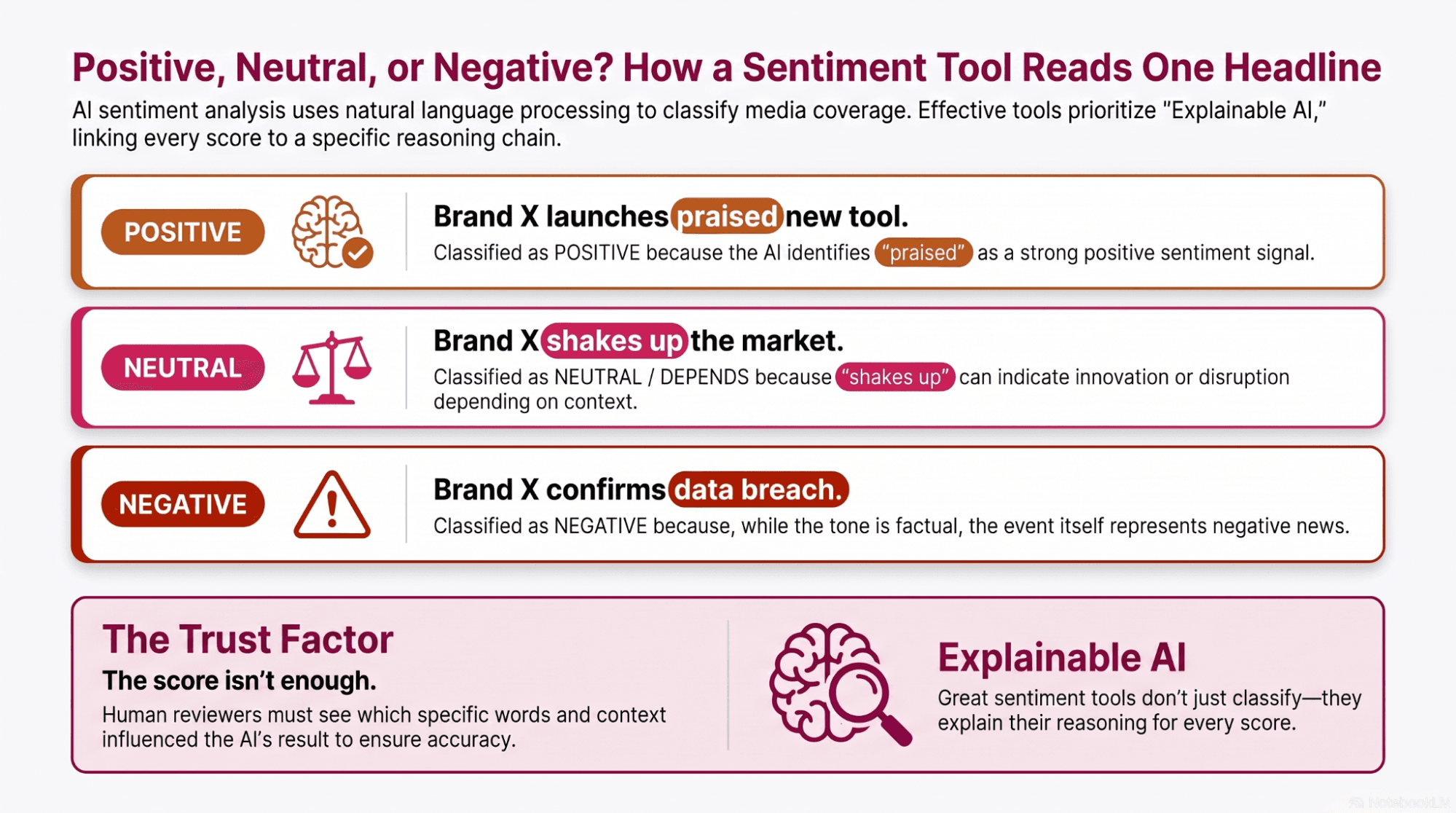 Positive, Neutral, or Negative? How a Sentiment Tool Reads One Headline

AI sentiment analysis uses natural language processing to classify media coverage. Effective tools prioritize "Explainable AI," linking every score to a specific reasoning chain.

POSITIVE

Brand X launches praised new tool.

Classified as POSITIVE because the AI identifies "praised" as a strong positive sentiment signal.

NEUTRAL

Brand X shakes up the market.

Classified as NEUTRAL / DEPENDS because "shakes up" can indicate innovation or disruption depending on context.

NEGATIVE

Brand X confirms data breach.

Classified as NEGATIVE because, while the tone is factual, the event itself represents negative news.

The Trust Factor

The score isn't enough.

Human reviewers must see which specific words and context influenced the AI's result to ensure accuracy.

Explainable AI

Great sentiment tools don't just classify—they explain their reasoning for every score.

NotebookLM